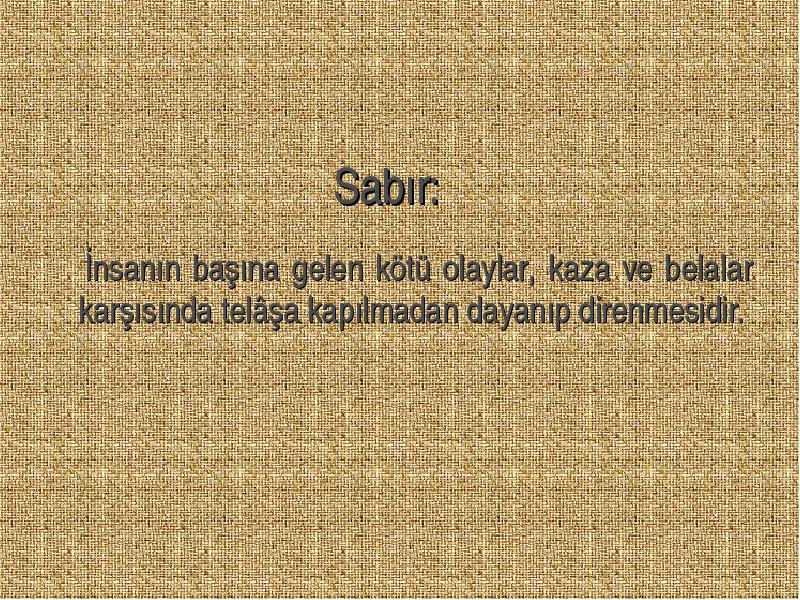 Sabır:

İnsanın başına gelen kötü olaylar, kaza ve belalar karşısında telâşa kapılmadan dayanıp direnmesidir.